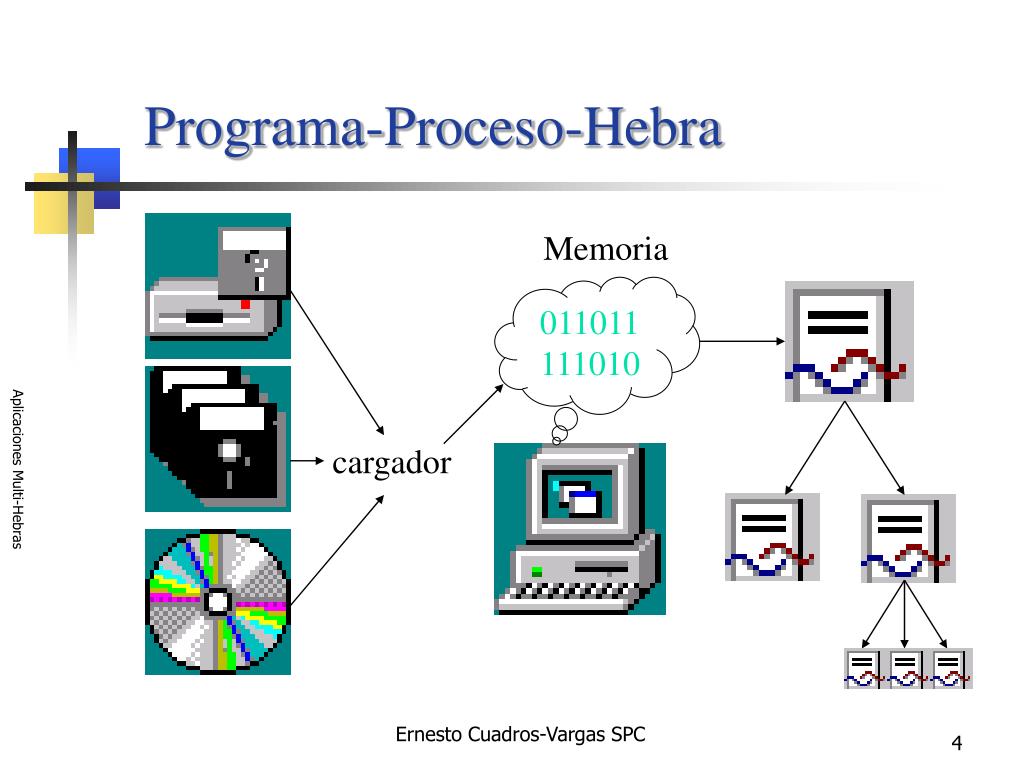 Programa-Proceso-Hebra

Aplicaciones Multi-Hebras

Memoria

011011
111010

cargador

Ernesto Cuadros-Vargas SPC

4